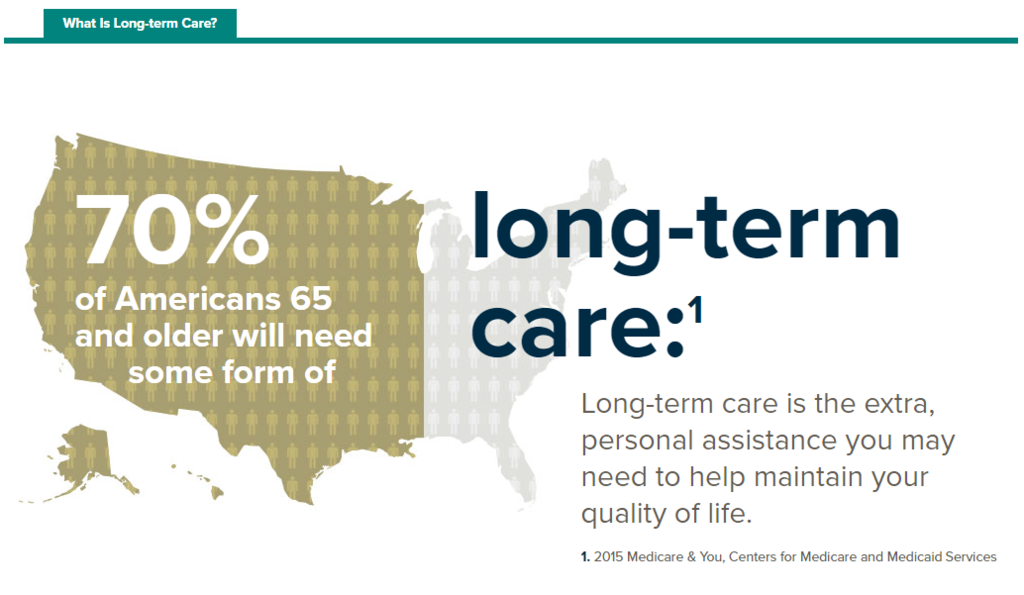 What Is Long-term Care?

70%

of Americans 65 and older will need some form of

long-term care:$^1$

Long-term care is the extra, personal assistance you may need to help maintain your quality of life.

1. 2015 Medicare & You, Centers for Medicare and Medicaid Services